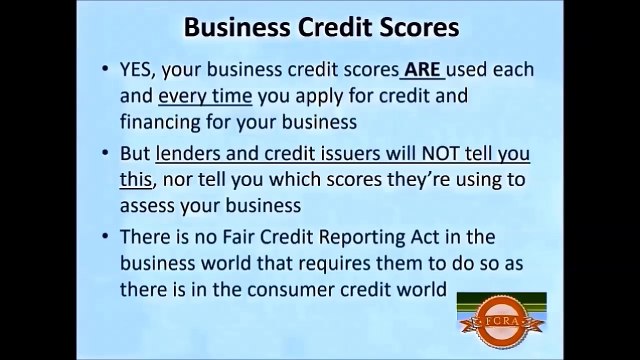 Business Credit Scores

• YES, your business credit scores ARE used each and every time you apply for credit and financing for your business

• But lenders and credit issuers will NOT tell you this, nor tell you which scores they're using to assess your business

• There is no Fair Credit Reporting Act in the business world that requires them to do so as there is in the consumer credit world

FCRA